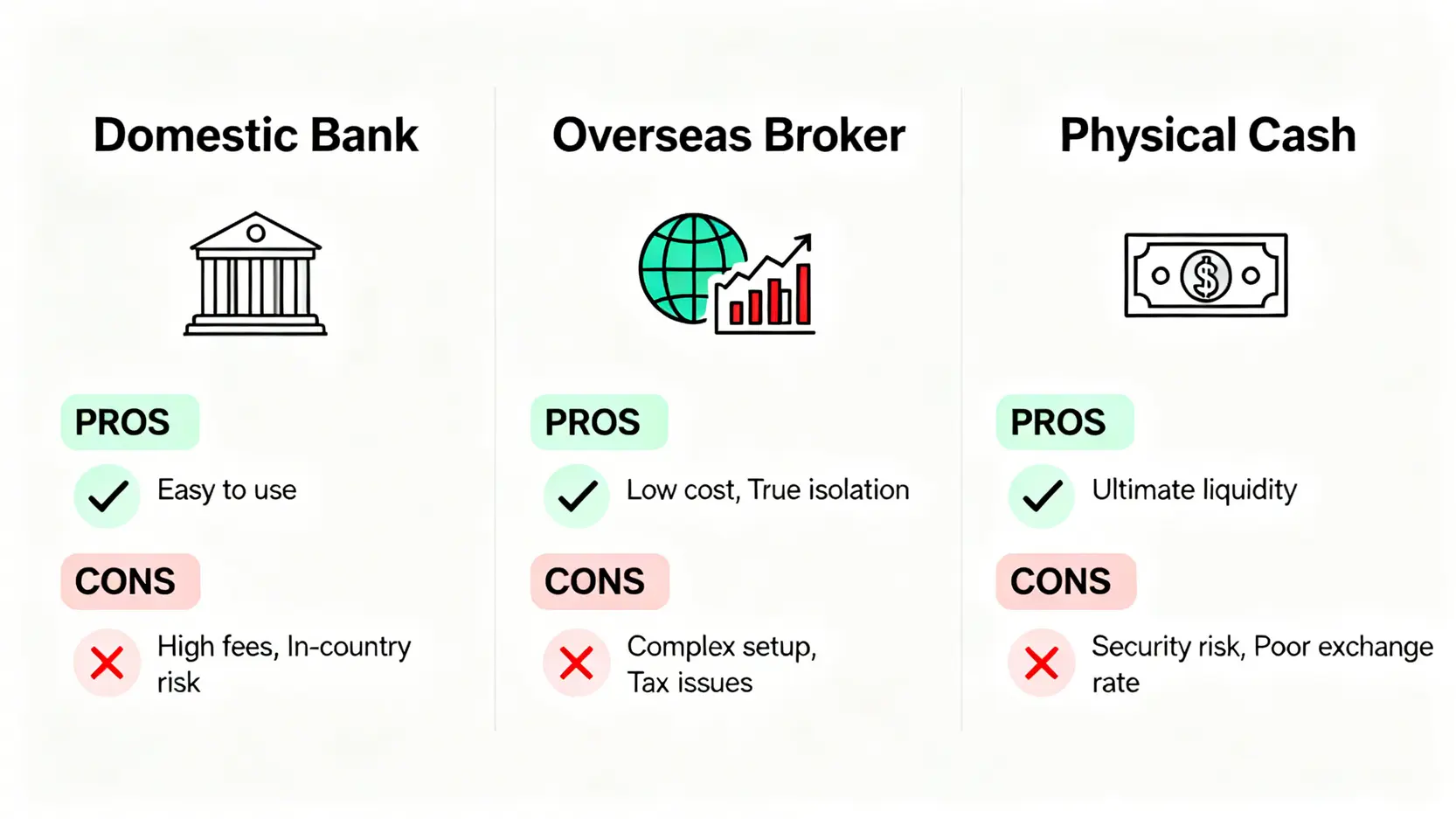 Domestic Bank

PROS

Easy to use

CONS

High fees, In-country risk

Overseas Broker

PROS

Low cost, True isolation

CONS

Complex setup, Tax issues

Physical Cash

$

PROS

Ultimate liquidity

CONS

Security risk, Poor exchange rate